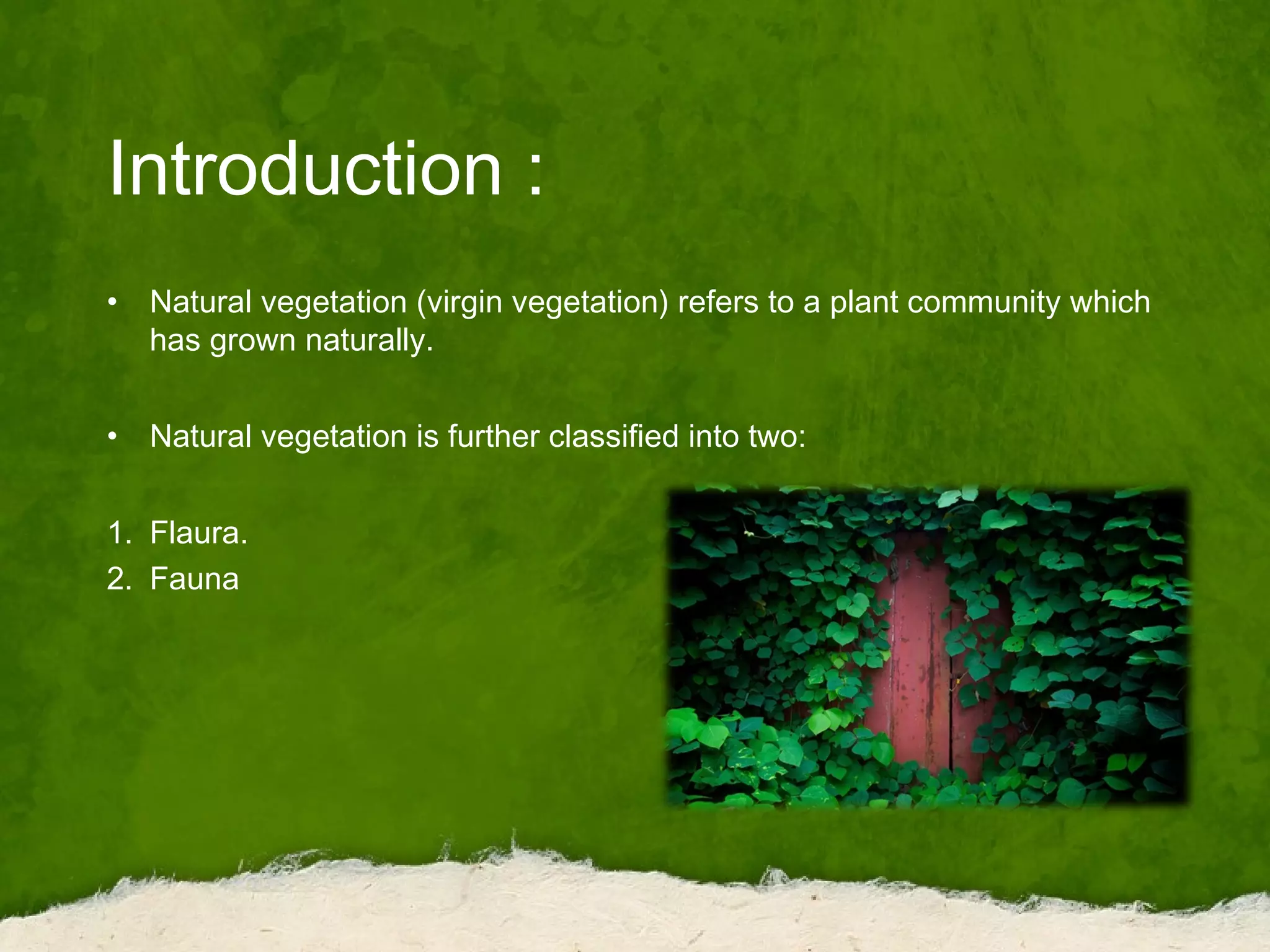 Introduction :

• Natural vegetation (virgin vegetation) refers to a plant community which has grown naturally.

• Natural vegetation is further classified into two:

1. Flaura.
2. Fauna